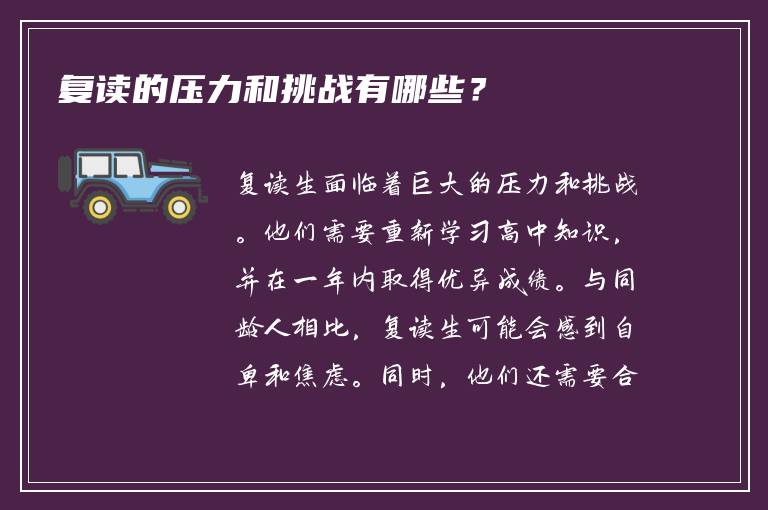 复读的压力和挑战有哪些？

复读生面临着巨大的压力和挑战。他们需要重新学习高中知识，并在一年内取得优异成绩。与同龄人相比，复读生可能会感到自卑和焦虑。同时，他们还需要合